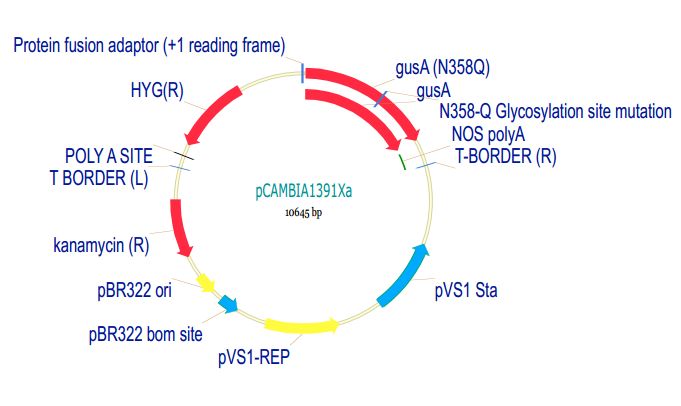 Protein fusion adaptor (+1 reading frame)

gusA (N358Q)

gusA

N358-Q Glycosylation site mutation

NOS polyA

T-BORDER (R)

HYG(R)

POLY A SITE

T BORDER (L)

pCAMBIA1391Xa

10645 bp

kanamycin (R)

pBR322 ori

pBR322 bom site

pVS1-REP

pVS1 Sta